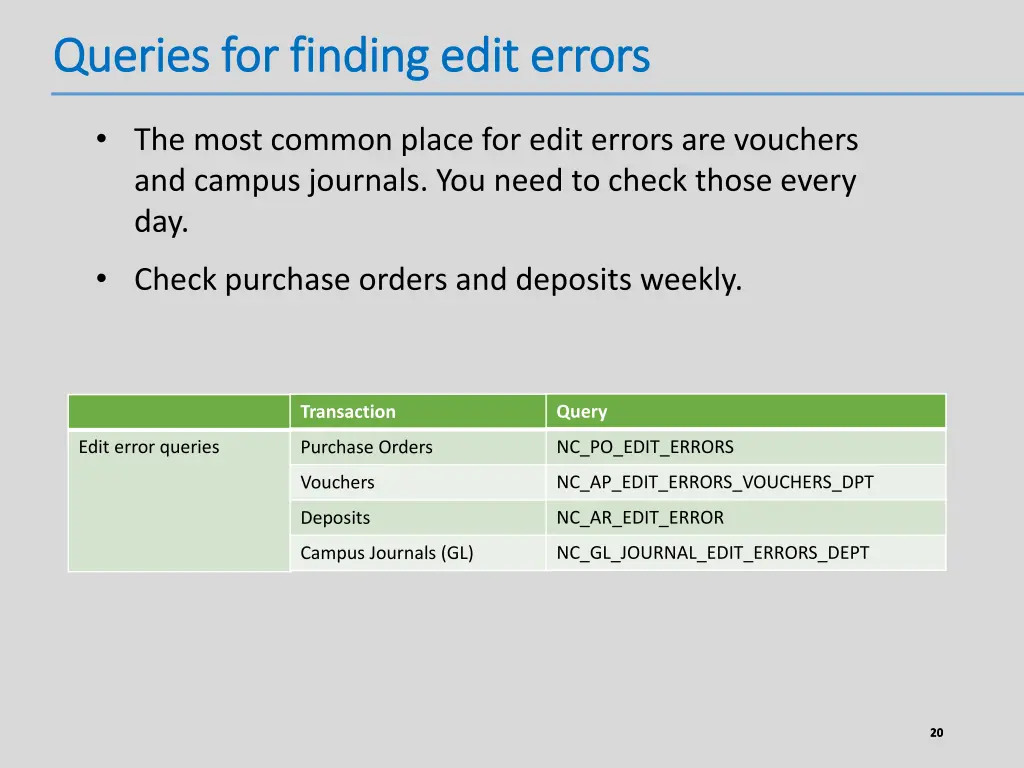 Queries for finding edit errors

• The most common place for edit errors are vouchers and campus journals. You need to check those every day.

• Check purchase orders and deposits weekly.

| | Transaction | Query |
|---|---|---|
| Edit error queries | Purchase Orders | NC_PO_EDIT_ERRORS |
| | Vouchers | NC_AP_EDIT_ERRORS_VOUCHERS_DPT |
| | Deposits | NC_AR_EDIT_ERROR |
| | Campus Journals (GL) | NC_GL_JOURNAL_EDIT_ERRORS_DEPT |

20